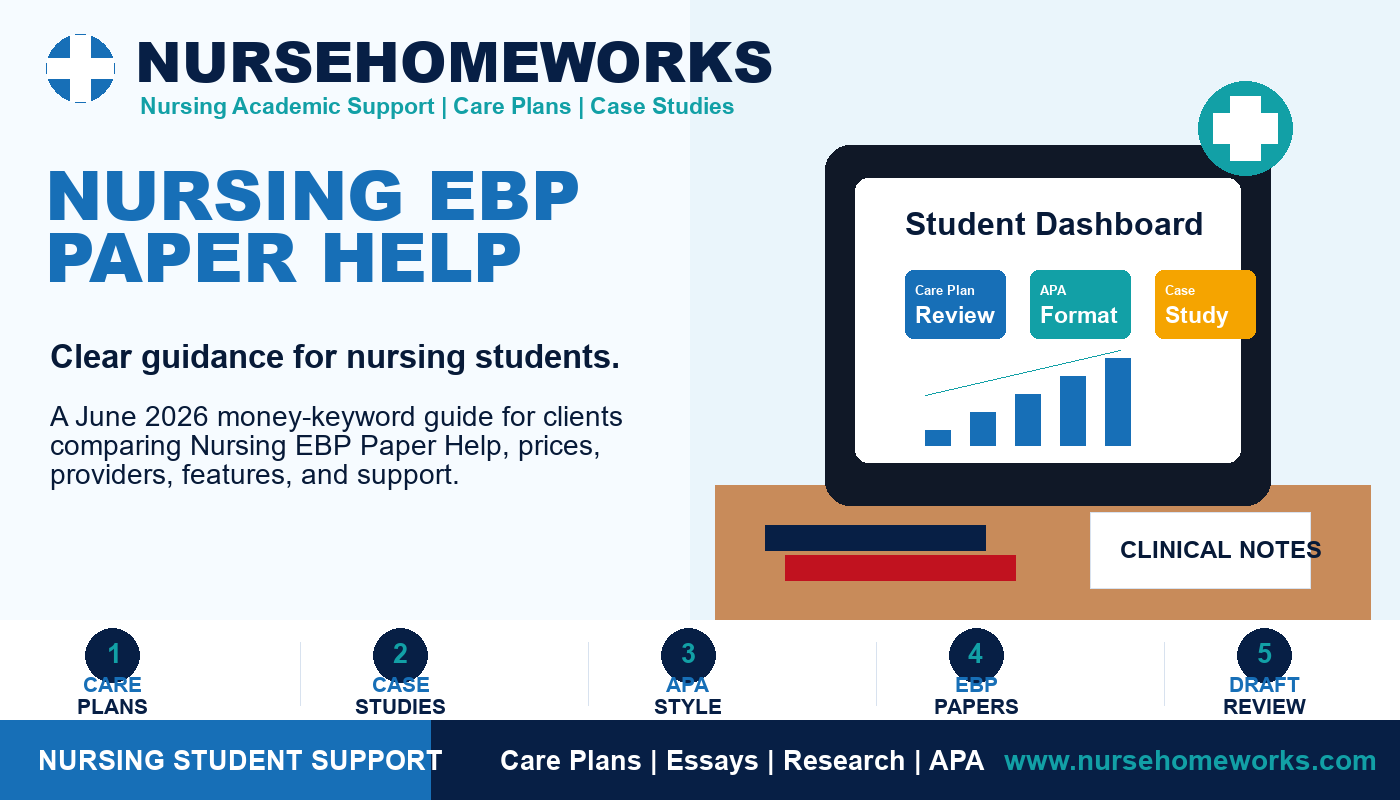 NURSEHOMEWORKS
Nursing Academic Support | Care Plans | Case Studies

NURSING EBP PAPER HELP

Clear guidance for nursing students.

A June 2026 money-keyword guide for clients comparing Nursing EBP Paper Help, prices, providers, features, and support.

Student Dashboard

Care Plan Review

APA Format

Case Study

CLINICAL NOTES

1 CARE PLANS

2 CASE STUDIES

3 APA STYLE

4 EBP PAPERS

5 DRAFT REVIEW

NURSING STUDENT SUPPORT

Care Plans | Essays | Research | APA www.nursehomeworks.com